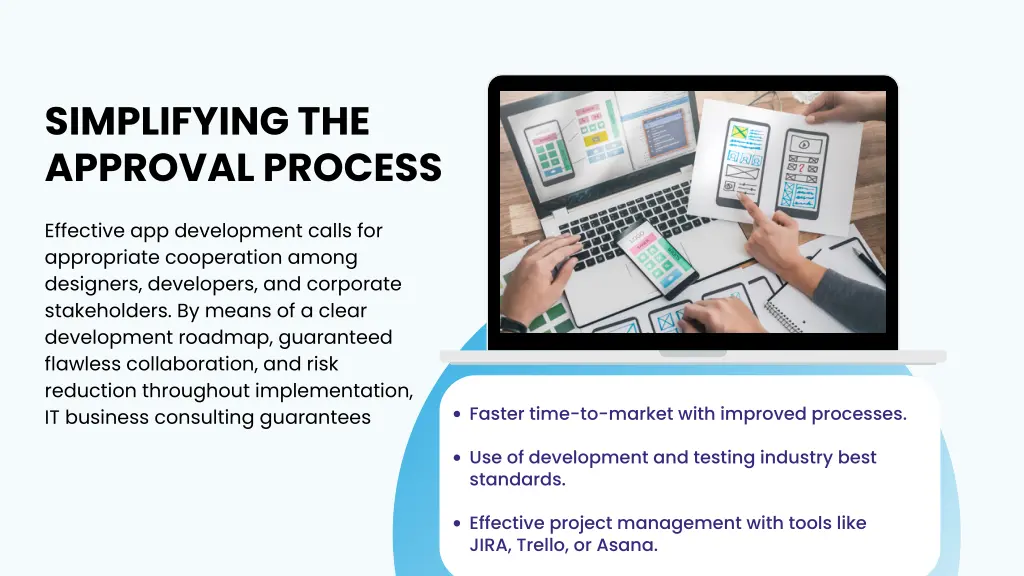 SIMPLIFYING THE APPROVAL PROCESS

Effective app development calls for appropriate cooperation among designers, developers, and corporate stakeholders. By means of a clear development roadmap, guaranteed flawless collaboration, and risk reduction throughout implementation, IT business consulting guarantees

• Faster time-to-market with improved processes.

• Use of development and testing industry best standards.

• Effective project management with tools like JIRA, Trello, or Asana.